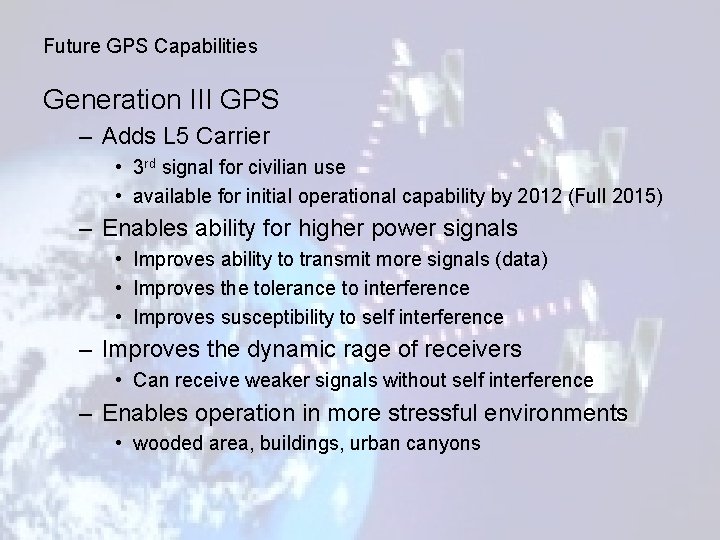 Future GPS Capabilities

Generation III GPS

– Adds L5 Carrier
  • 3rd signal for civilian use
  • available for initial operational capability by 2012 (Full 2015)
– Enables ability for higher power signals
  • Improves ability to transmit more signals (data)
  • Improves the tolerance to interference
  • Improves susceptibility to self interference
– Improves the dynamic rage of receivers
  • Can receive weaker signals without self interference
– Enables operation in more stressful environments
  • wooded area, buildings, urban canyons